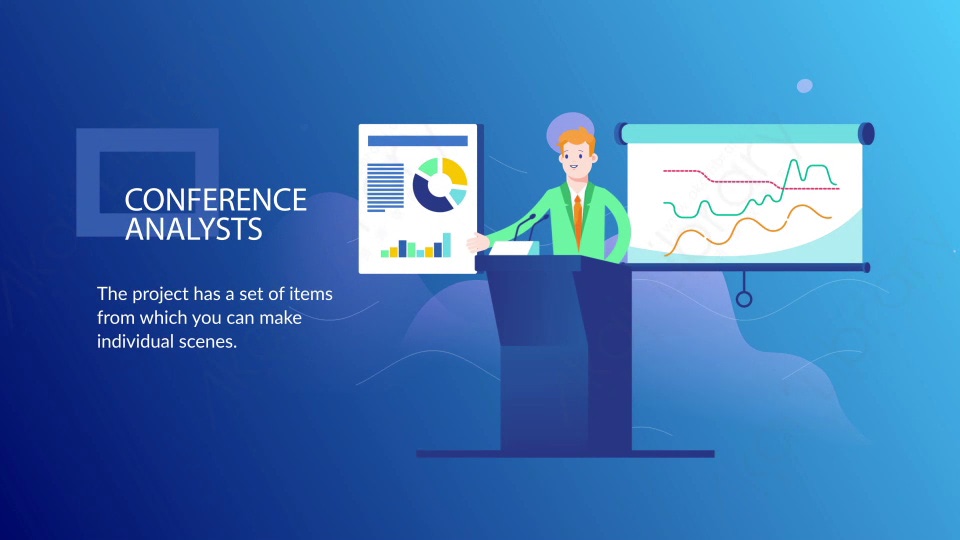 CONFERENCE ANALYSTS

The project has a set of items from which you can make individual scenes.